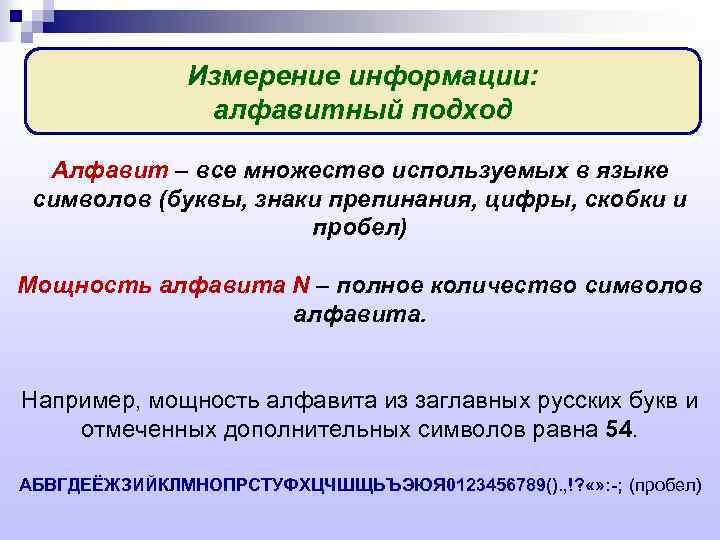 Измерение информации:
алфавитный подход

Алфавит – все множество используемых в языке символов (буквы, знаки препинания, цифры, скобки и пробел)

Мощность алфавита N – полное количество символов алфавита.

Например, мощность алфавита из заглавных русских букв и отмеченных дополнительных символов равна 54.

АБВГДЕЁЖЗИЙКЛМНОПРСТУФХЦЧШЩЬЪЭЮЯ0123456789().,!?«»:-; (пробел)